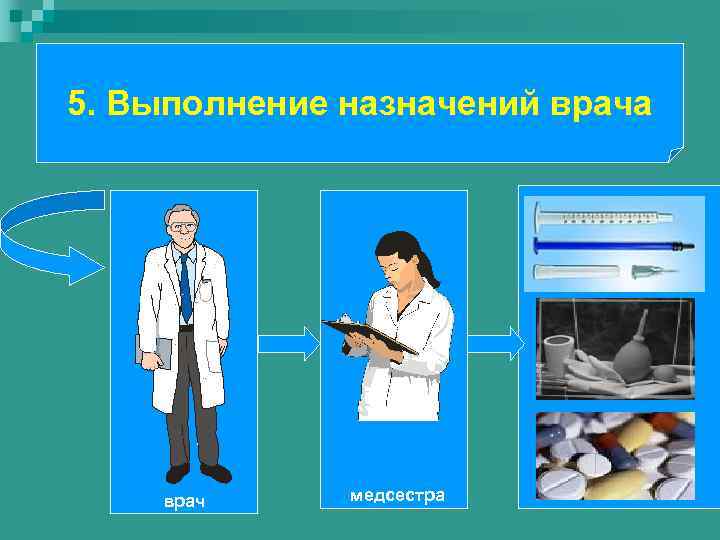 5. Выполнение назначений врача

врач

медсестра